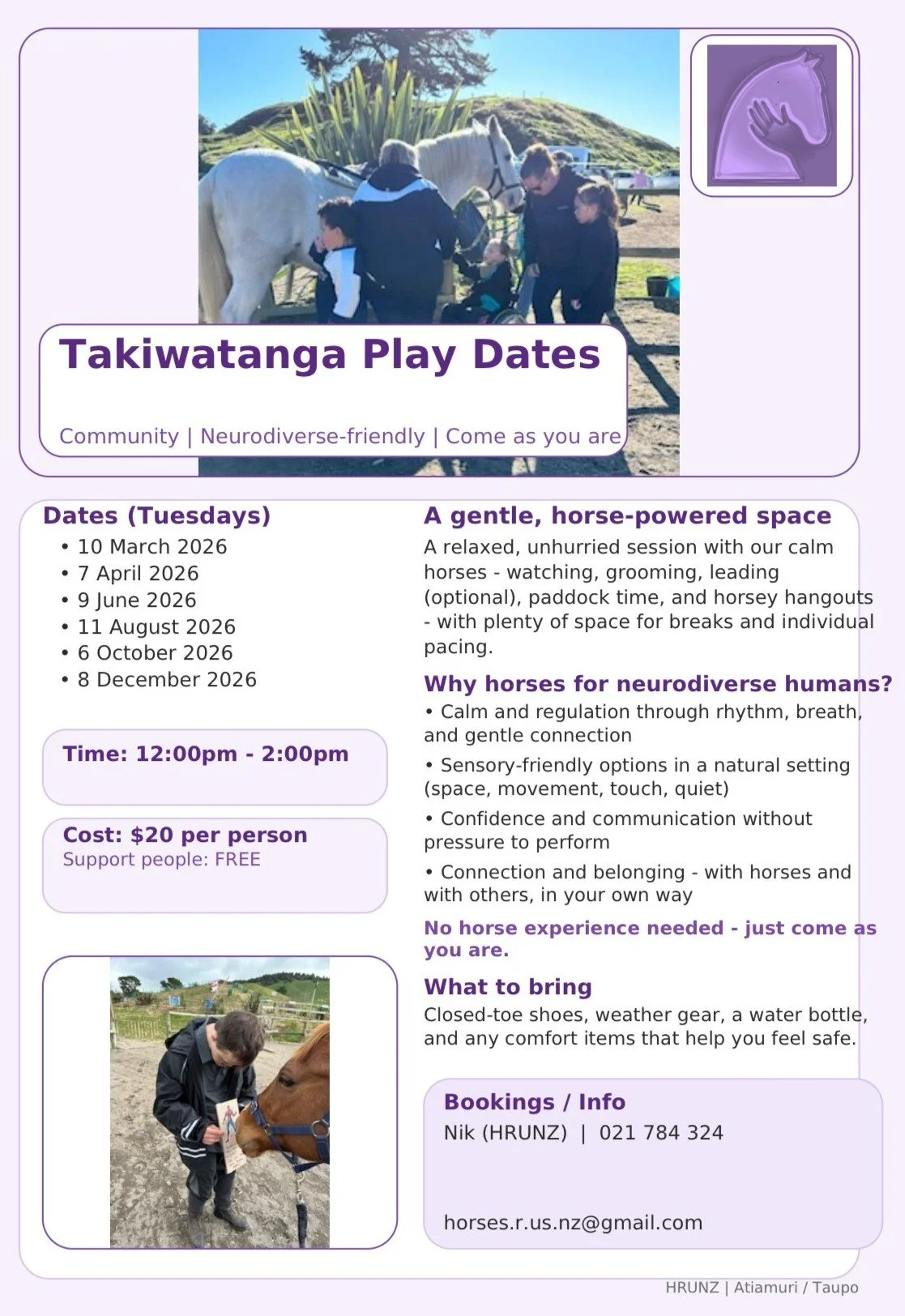 Takiwatanga Play Dates

Community | Neurodiverse-friendly | Come as you are

Dates (Tuesdays)
• 10 March 2026
• 7 April 2026
• 9 June 2026
• 11 August 2026
• 6 October 2026
• 8 December 2026

Time: 12:00pm - 2:00pm

Cost: $20 per person
Support people: FREE

A gentle, horse-powered space
A relaxed, unhurried session with our calm horses - watching, grooming, leading (optional), paddock time, and horsey hangouts - with plenty of space for breaks and individual pacing.

Why horses for neurodiverse humans?
• Calm and regulation through rhythm, breath, and gentle connection
• Sensory-friendly options in a natural setting (space, movement, touch, quiet)
• Confidence and communication without pressure to perform
• Connection and belonging - with horses and with others, in your own way

No horse experience needed - just come as you are.

What to bring
Closed-toe shoes, weather gear, a water bottle, and any comfort items that help you feel safe.

Bookings / Info
Nik (HRUNZ) | 021 784 324

horses.r.us.nz@gmail.com

HRUNZ | Atiamuri / Taupo